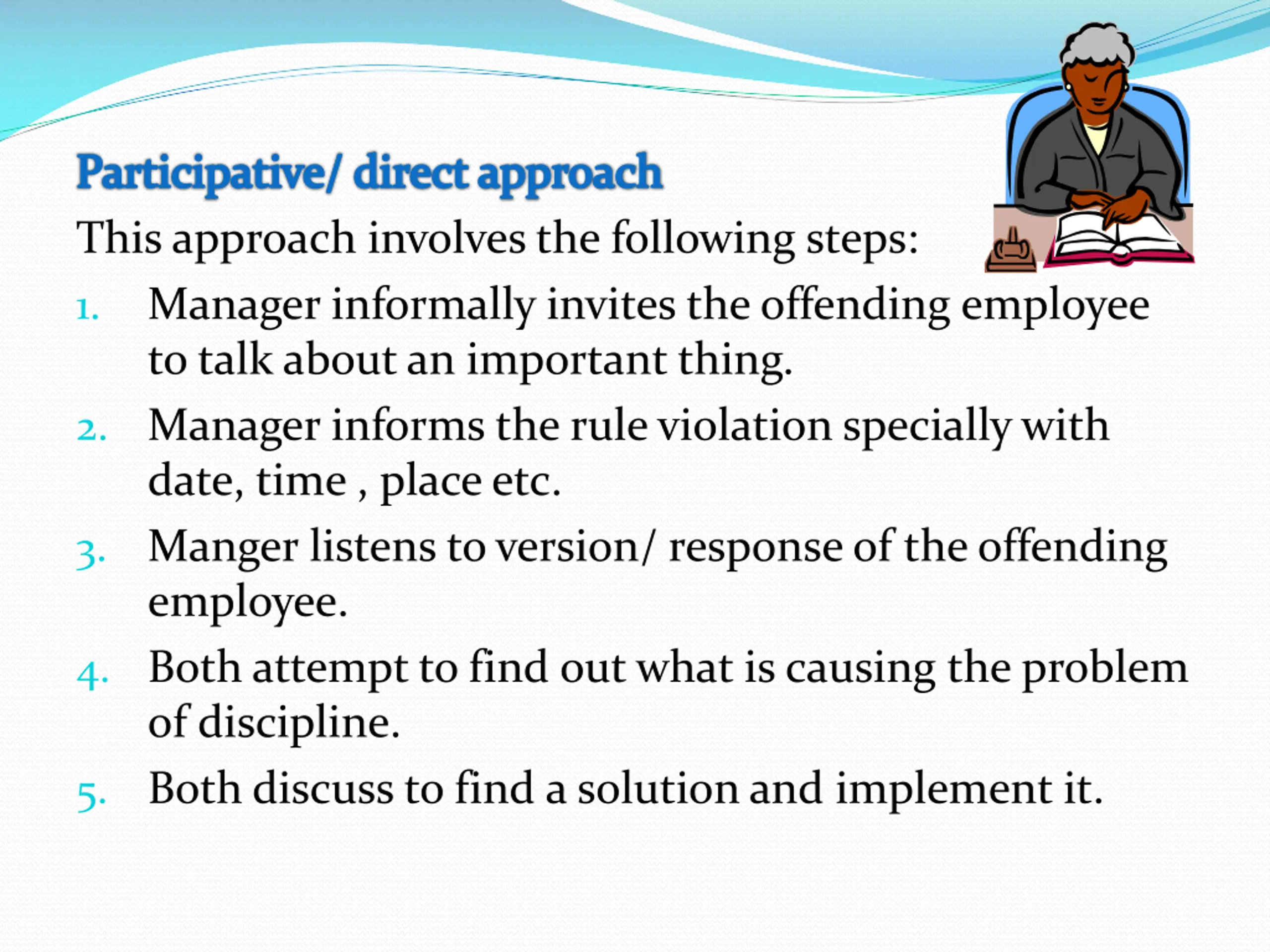 Participative/ direct approach

This approach involves the following steps:

1. Manager informally invites the offending employee to talk about an important thing.
2. Manager informs the rule violation specially with date, time , place etc.
3. Manger listens to version/ response of the offending employee.
4. Both attempt to find out what is causing the problem of discipline.
5. Both discuss to find a solution and implement it.